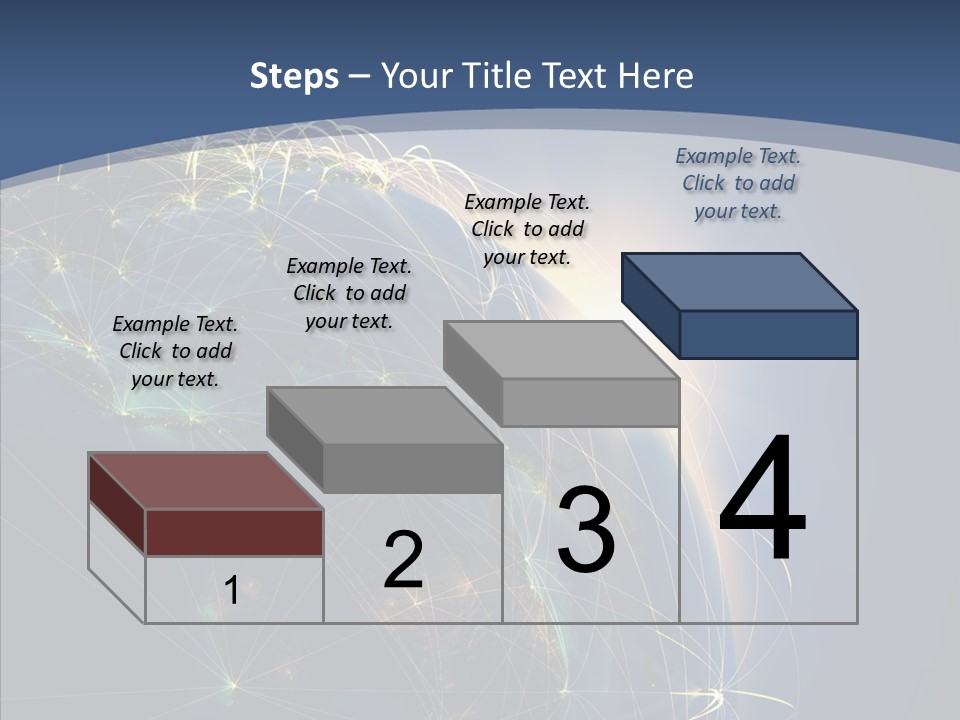 Steps – Your Title Text Here

Example Text. Click to add your text.

Example Text. Click to add your text.

Example Text. Click to add your text.

Example Text. Click to add your text.

1

2

3

4